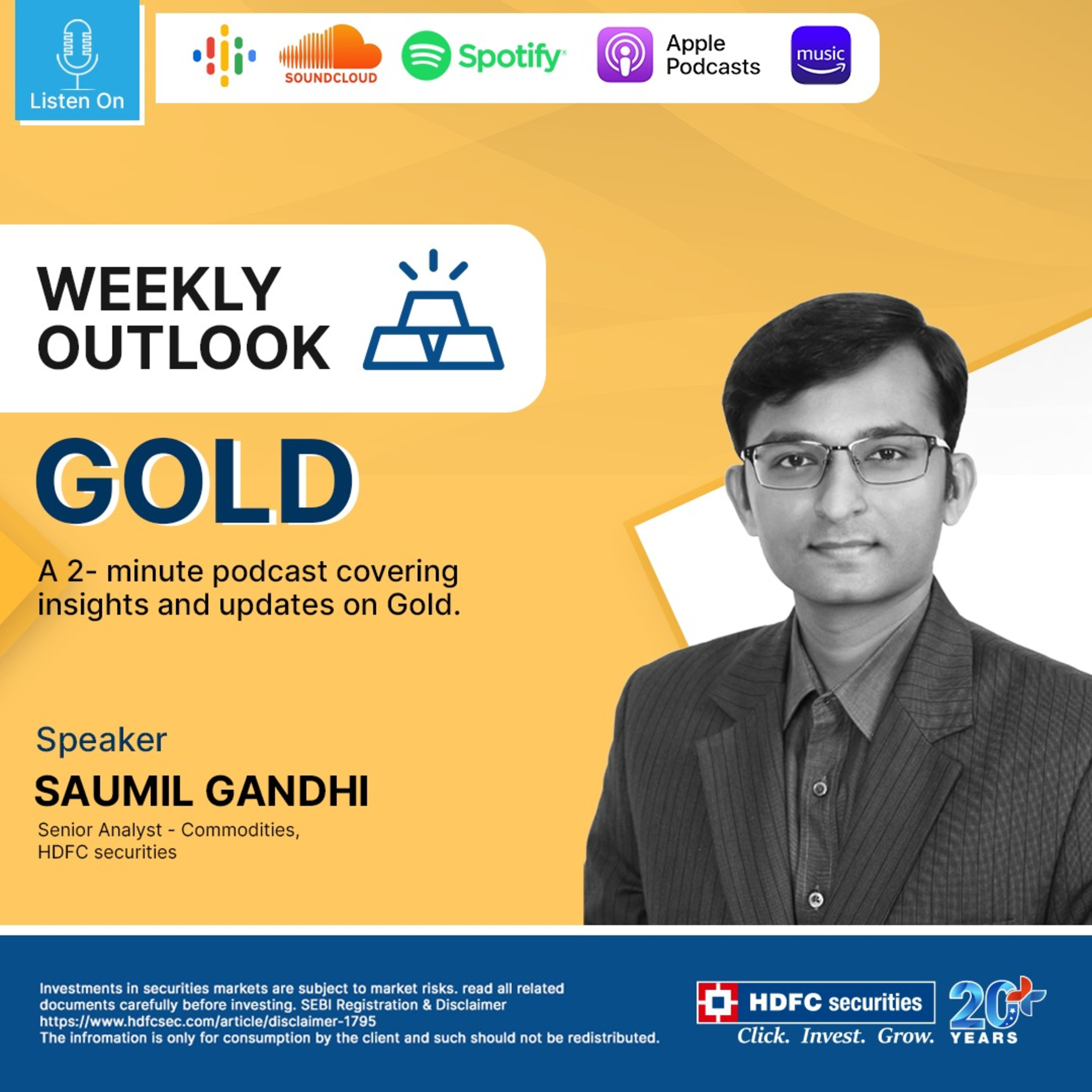 Listen On

SOUNDCLOUD

Spotify

Apple Podcasts

music

WEEKLY OUTLOOK

GOLD

A 2- minute podcast covering insights and updates on Gold.

Speaker

SAUMIL GANDHI

Senior Analyst - Commodities, HDFC securities

Investments in securities markets are subject to market risks. read all related documents carefully before investing. SEBI Registration & Disclaimer https://www.hdfcsec.com/article/disclaimer-1795
The infromation is only for consumption by the client and such should not be redistributed.

HDFC securities

Click. Invest. Grow.

20+ YEARS